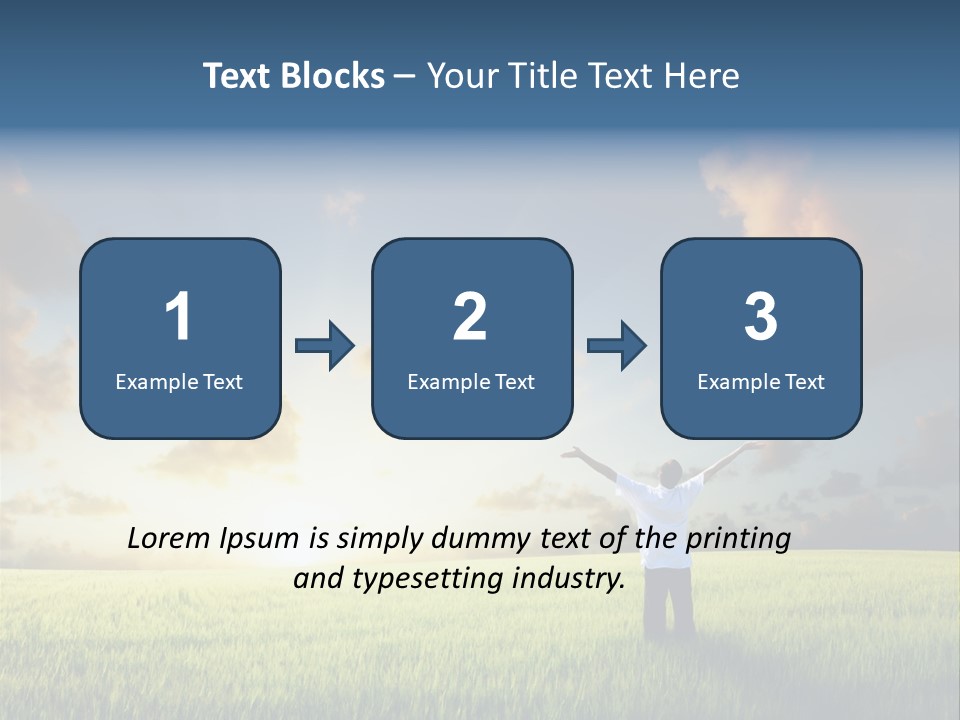 Text Blocks – Your Title Text Here

1
Example Text

2
Example Text

3
Example Text

Lorem Ipsum is simply dummy text of the printing and typesetting industry.